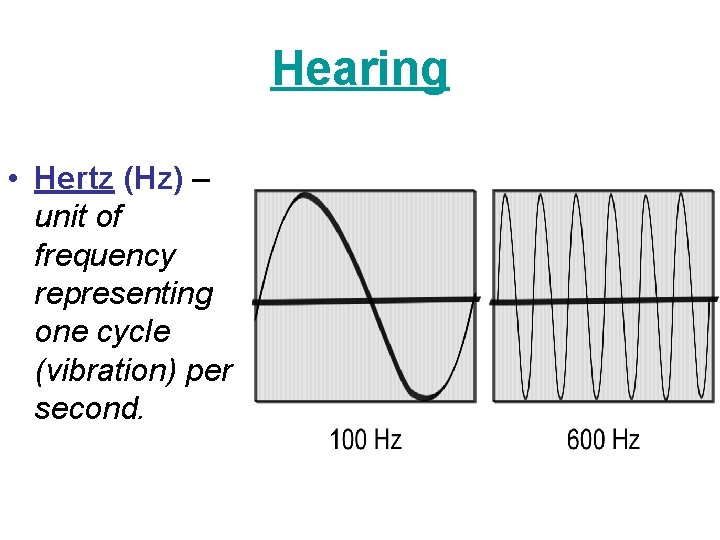 Hearing

• Hertz (Hz) – unit of frequency representing one cycle (vibration) per second.

100 Hz

600 Hz